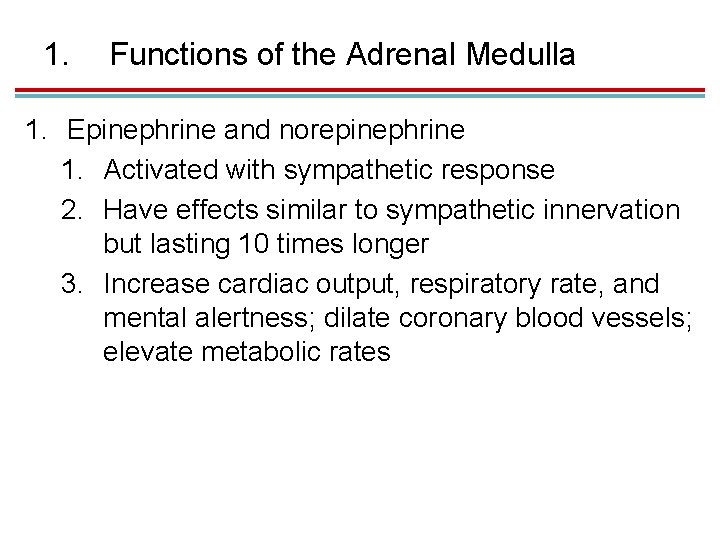 1. Functions of the Adrenal Medulla

1. Epinephrine and norepinephrine
1. Activated with sympathetic response
2. Have effects similar to sympathetic innervation but lasting 10 times longer
3. Increase cardiac output, respiratory rate, and mental alertness; dilate coronary blood vessels; elevate metabolic rates